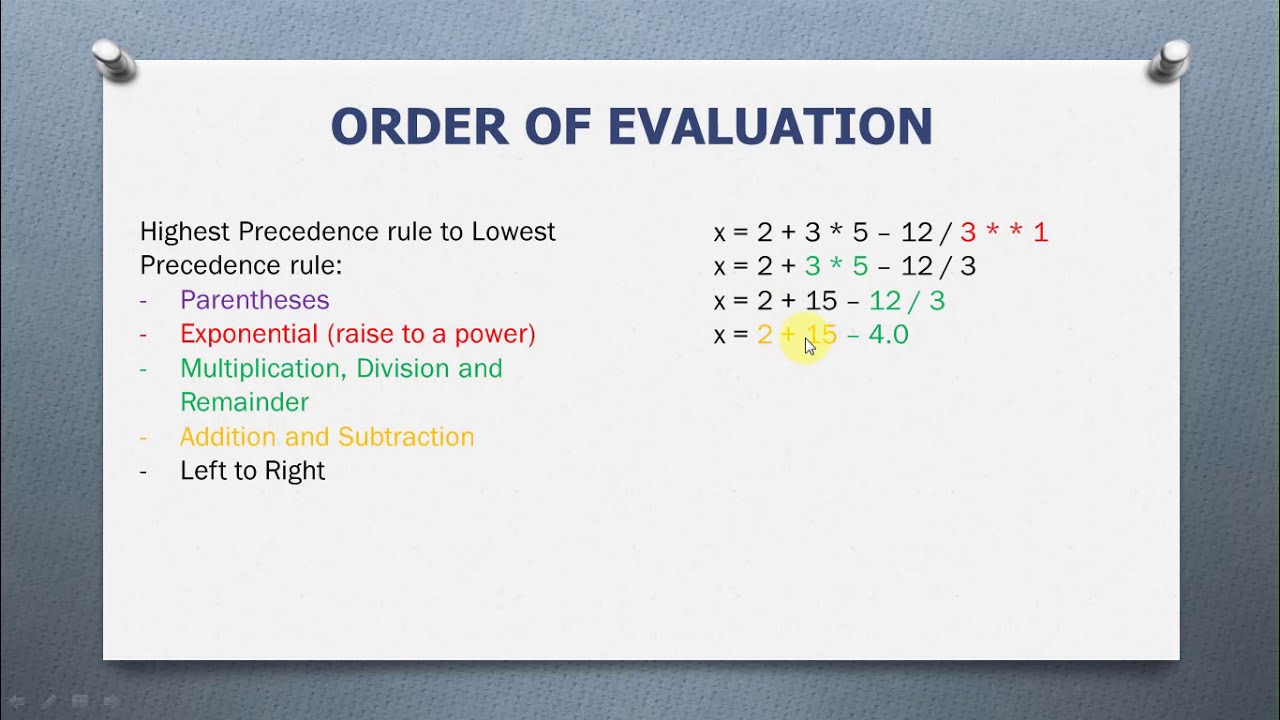 ORDER OF EVALUATION

Highest Precedence rule to Lowest Precedence rule:
- Parentheses
- Exponential (raise to a power)
- Multiplication, Division and Remainder
- Addition and Subtraction
- Left to Right

x = 2 + 3 * 5 – 12 / 3 * * 1
x = 2 + 3 * 5 – 12 / 3
x = 2 + 15 – 12 / 3
x = 2 + 15 – 4.0